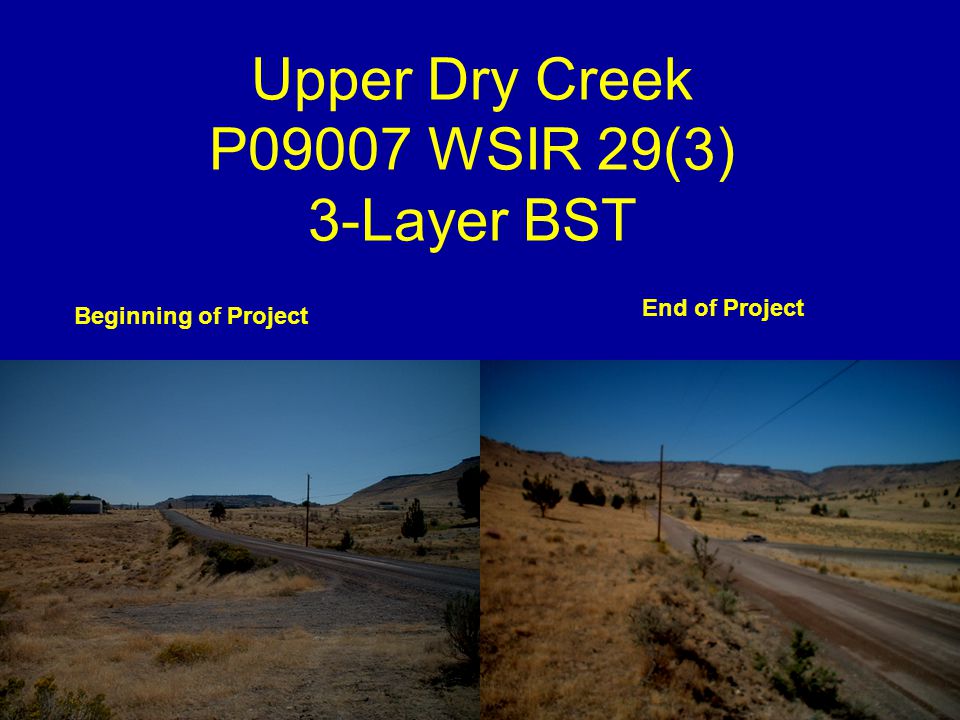 Upper Dry Creek
P09007 WSIR 29(3)
3-Layer BST

Beginning of Project

End of Project